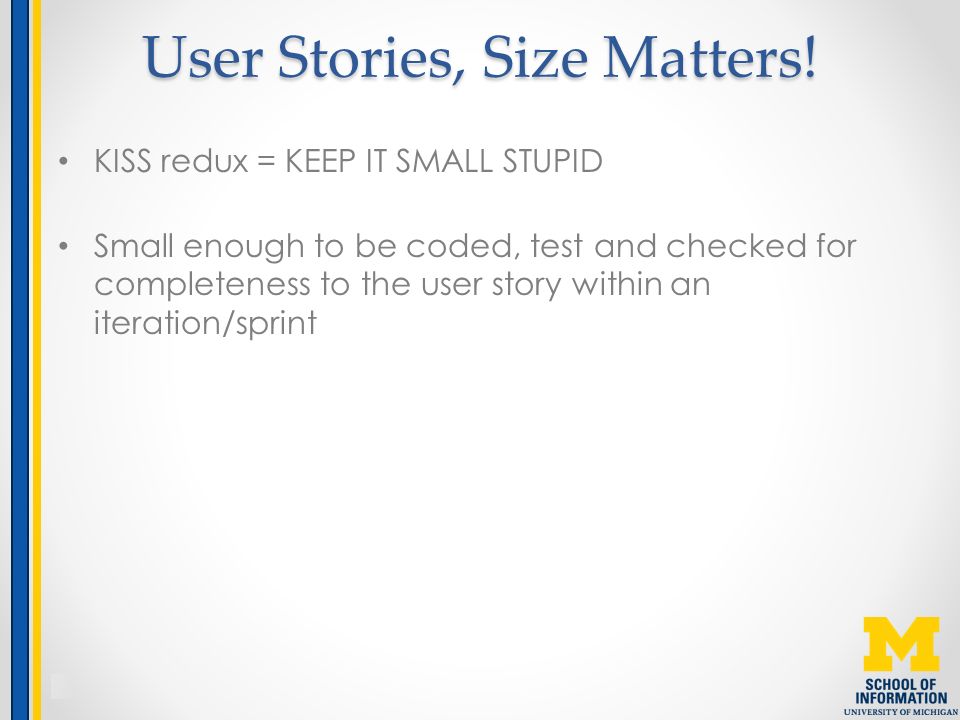 User Stories, Size Matters!

• KISS redux = KEEP IT SMALL STUPID

• Small enough to be coded, test and checked for completeness to the user story within an iteration/sprint

M
SCHOOL OF
INFORMATION
UNIVERSITY OF MICHIGAN